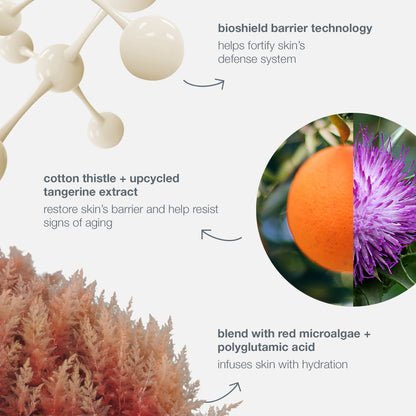 bioshield barrier technology

helps fortify skin's defense system

cotton thistle + upcycled tangerine extract

restore skin's barrier and help resist signs of aging

blend with red microalgae + polyglutamic acid

infuses skin with hydration